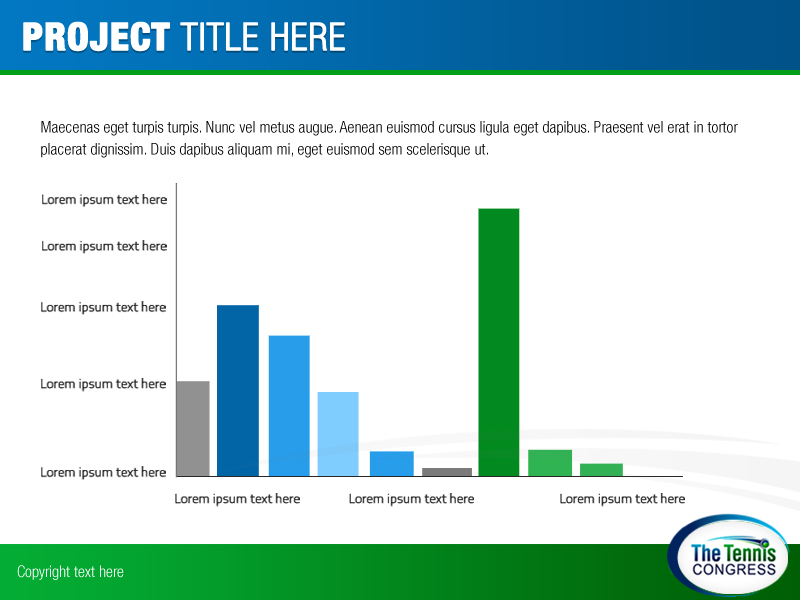 PROJECT TITLE HERE

Maecenas eget turpis turpis. Nunc vel metus augue. Aenean euismod cursus ligula eget dapibus. Praesent vel erat in tortor placerat dignissim. Duis dapibus aliquam mi, eget euismod sem scelerisque ut.

Lorem ipsum text here
Lorem ipsum text here
Lorem ipsum text here
Lorem ipsum text here
Lorem ipsum text here

Lorem ipsum text here
Lorem ipsum text here
Lorem ipsum text here

Copyright text here

The Tennis CONGRESS